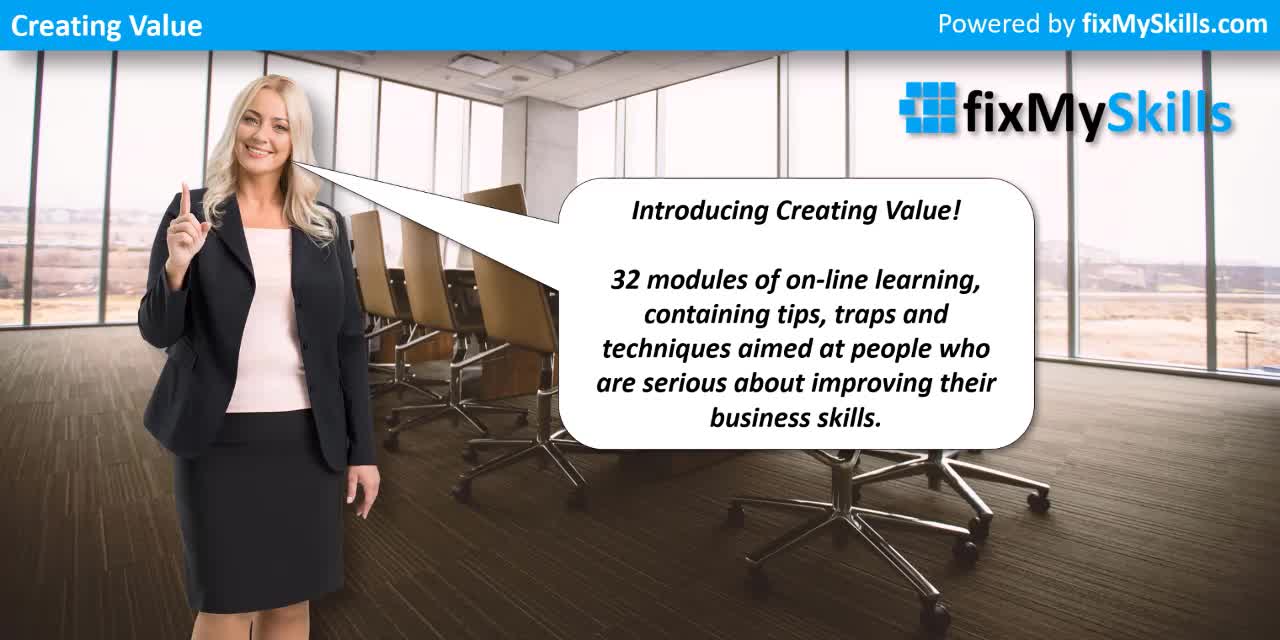 Creating Value

Powered by fixMySkills.com

fixMySkills

Introducing Creating Value!

32 modules of on-line learning, containing tips, traps and techniques aimed at people who are serious about improving their business skills.